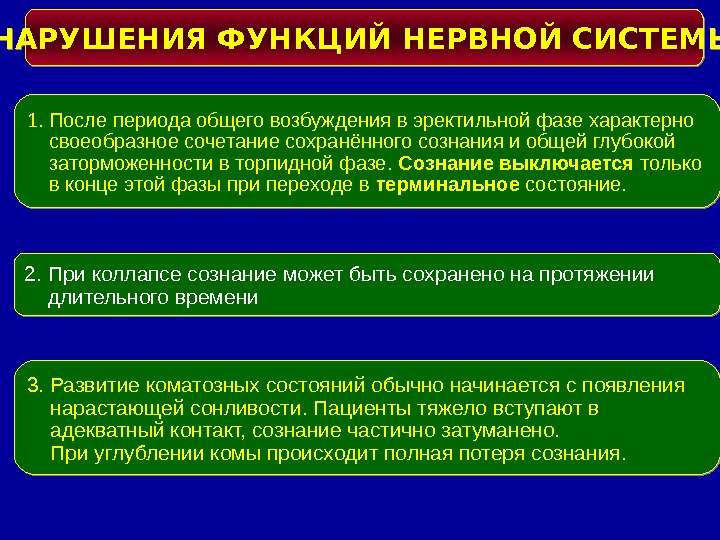 НАРУШЕНИЯ ФУНКЦИЙ НЕРВНОЙ СИСТЕМЫ

1. После периода общего возбуждения в эректильной фазе характерно своеобразное сочетание сохранённого сознания и общей глубокой заторможенности в торпидной фазе. Сознание выключается только в конце этой фазы при переходе в терминальное состояние.

2. При коллапсе сознание может быть сохранено на протяжении длительного времени

3. Развитие коматозных состояний обычно начинается с появления нарастающей сонливости. Пациенты тяжело вступают в адекватный контакт, сознание частично затуманено.
При углублении комы происходит полная потеря сознания.